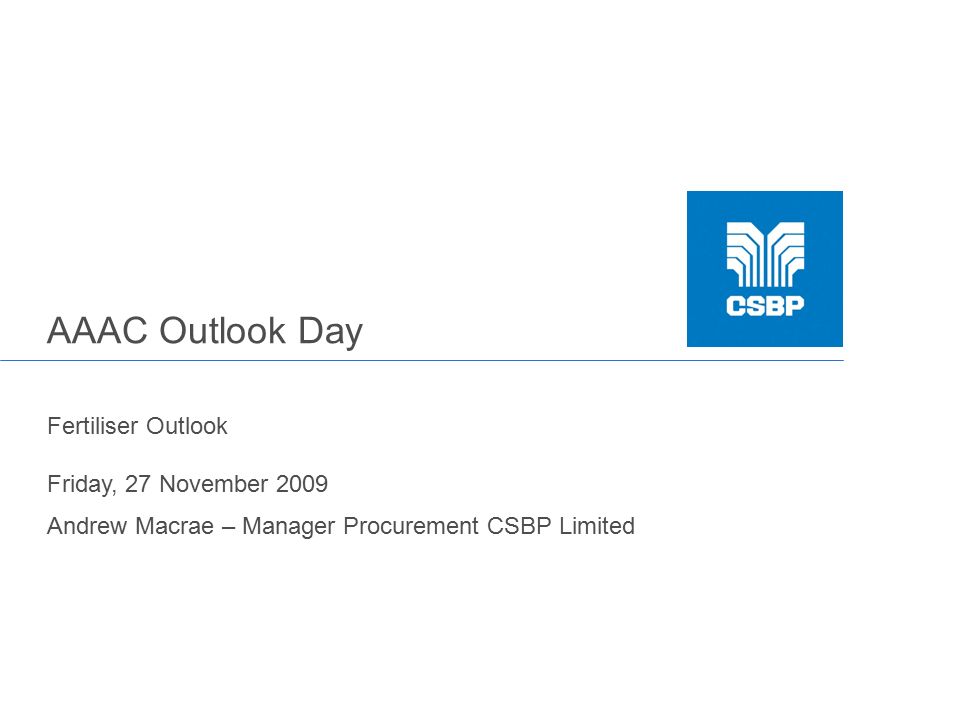 CSBP

AAAC Outlook Day

Fertiliser Outlook

Friday, 27 November 2009

Andrew Macrae – Manager Procurement CSBP Limited